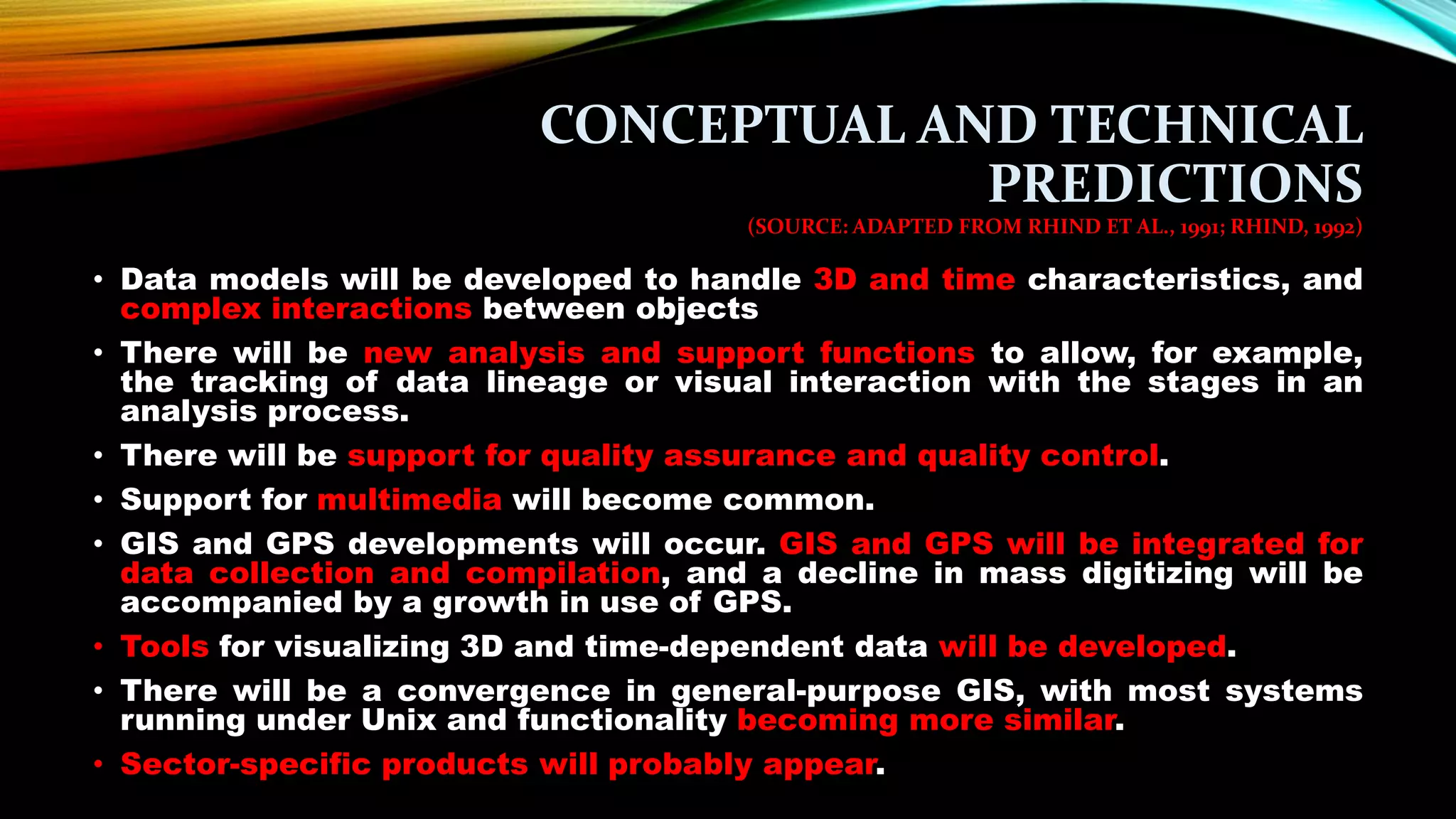 CONCEPTUAL AND TECHNICAL PREDICTIONS
(SOURCE: ADAPTED FROM RHIND ET AL., 1991; RHIND, 1992)

• Data models will be developed to handle 3D and time characteristics, and complex interactions between objects

• There will be new analysis and support functions to allow, for example, the tracking of data lineage or visual interaction with the stages in an analysis process.

• There will be support for quality assurance and quality control.

• Support for multimedia will become common.

• GIS and GPS developments will occur. GIS and GPS will be integrated for data collection and compilation, and a decline in mass digitizing will be accompanied by a growth in use of GPS.

• Tools for visualizing 3D and time-dependent data will be developed.

• There will be a convergence in general-purpose GIS, with most systems running under Unix and functionality becoming more similar.

• Sector-specific products will probably appear.